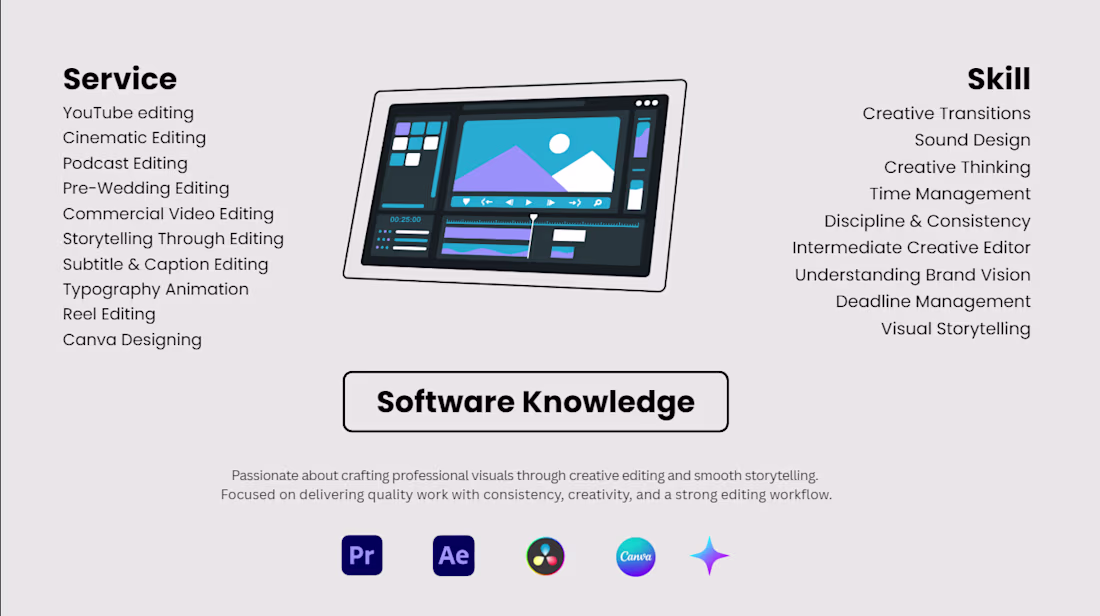 Service
YouTube editing
Cinematic Editing
Podcast Editing
Pre-Wedding Editing
Commercial Video Editing
Storytelling Through Editing
Subtitle & Caption Editing
Typography Animation
Reel Editing
Canva Designing

00:25:00

Skill
Creative Transitions
Sound Design
Creative Thinking
Time Management
Discipline & Consistency
Intermediate Creative Editor
Understanding Brand Vision
Deadline Management
Visual Storytelling

Software Knowledge

Passionate about crafting professional visuals through creative editing and smooth storytelling. Focused on delivering quality work with consistency, creativity, and a strong editing workflow.

Pr Ae Canva